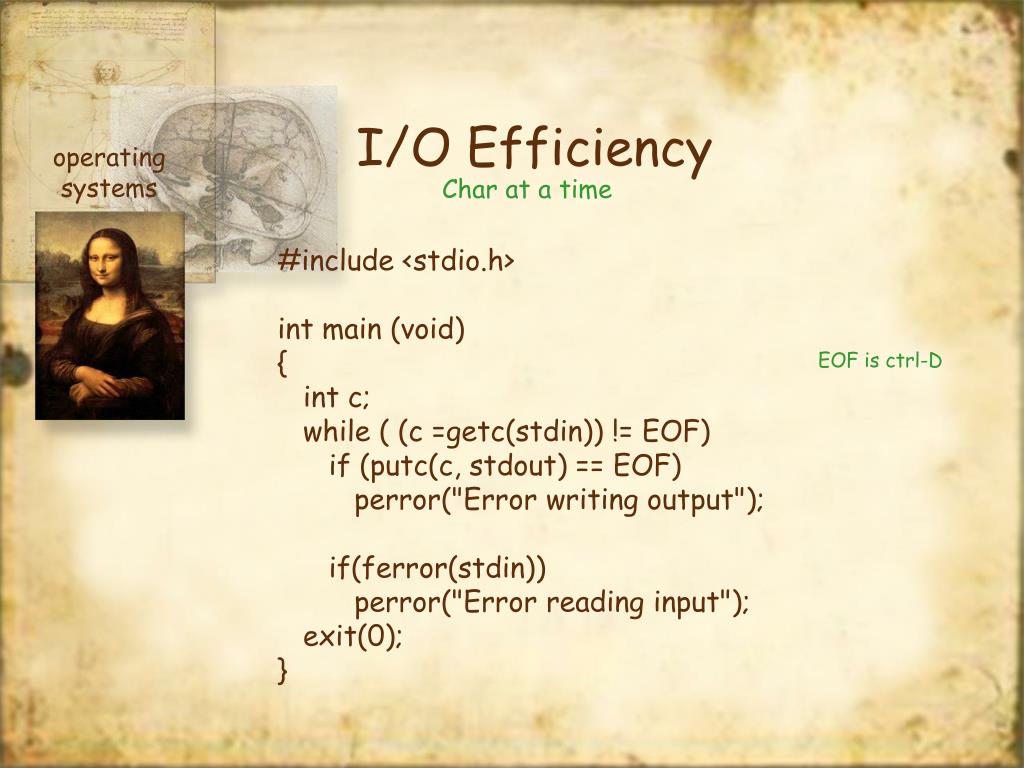 operating systems

I/O Efficiency

Char at a time

#include <stdio.h>

int main (void)
{
int c;
while ( (c =getc(stdin)) != EOF)
if (putc(c, stdout) == EOF)
perror("Error writing output");

if(ferror(stdin))
perror("Error reading input");
exit(0);
}

EOF is ctrl-D